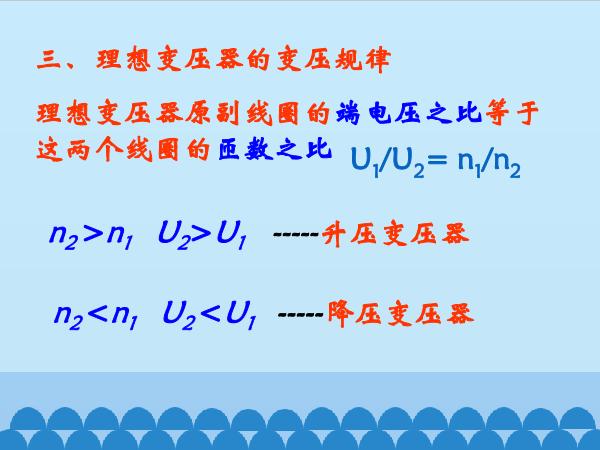 三、理想变压器的变压规律

理想变压器原副线圈的端电压之比等于这两个线圈的匝数之比 $U_1/U_2 = n_1/n_2$

$n_2 > n_1$ $U_2 > U_1$ -----升压变压器

$n_2 < n_1$ $U_2 < U_1$ -----降压变压器